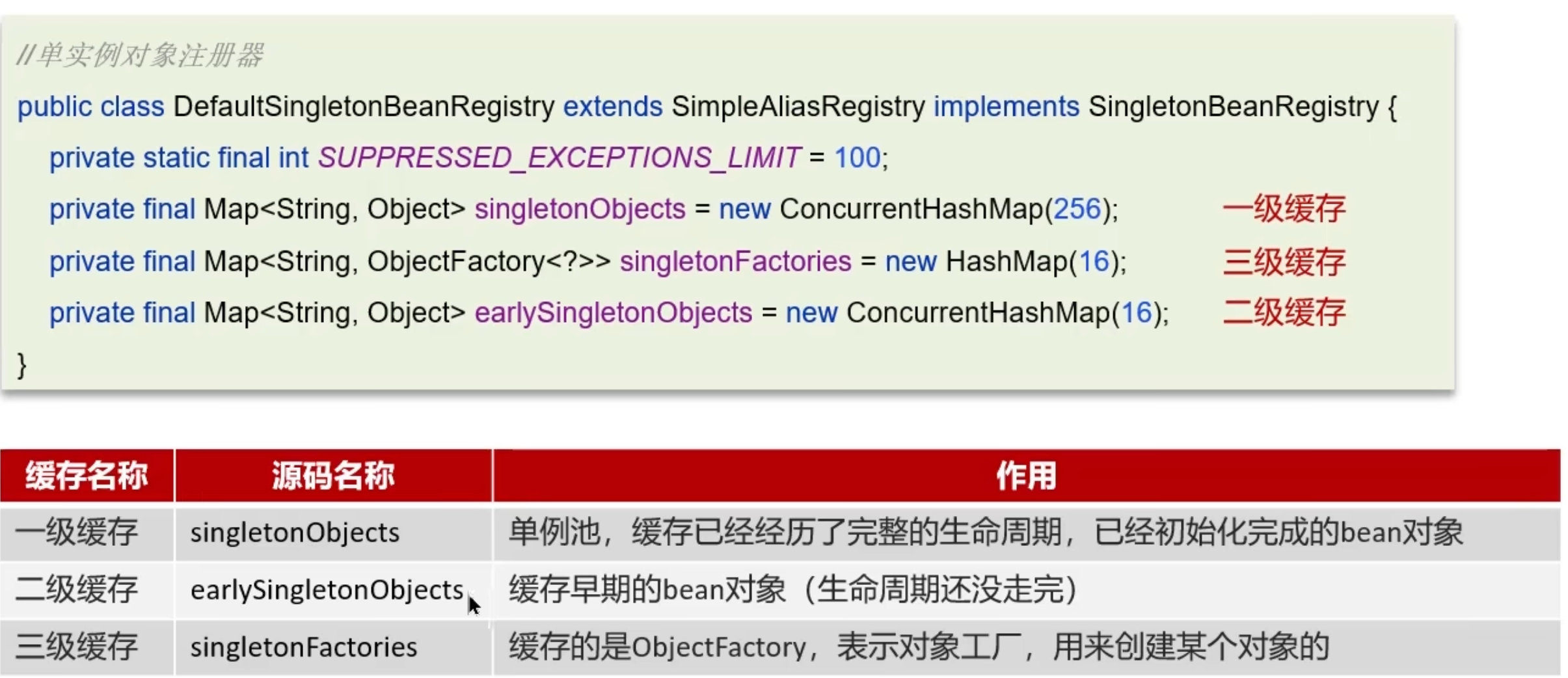 //单实例对象注册器
public class DefaultSingletonBeanRegistry extends SimpleAliasRegistry implements SingletonBeanRegistry {
private static final int SUPPRESSED_EXCEPTIONS_LIMIT = 100;
private final Map<String, Object> singletonObjects = new ConcurrentHashMap(256); 一级缓存
private final Map<String, ObjectFactory<?>> singletonFactories = new HashMap(16); 三级缓存
private final Map<String, Object> earlySingletonObjects = new ConcurrentHashMap(16); 二级缓存
}

| 缓存名称 | 源码名称 | 作用 |
|---|---|---|
| 一级缓存 | singletonObjects | 单例池，缓存已经经历了完整的生命周期，已经初始化完成的bean对象 |
| 二级缓存 | earlySingletonObjects | 缓存早期的bean对象（生命周期还没走完） |
| 三级缓存 | singletonFactories | 缓存的是ObjectFactory，表示对象工厂，用来创建某个对象的 |